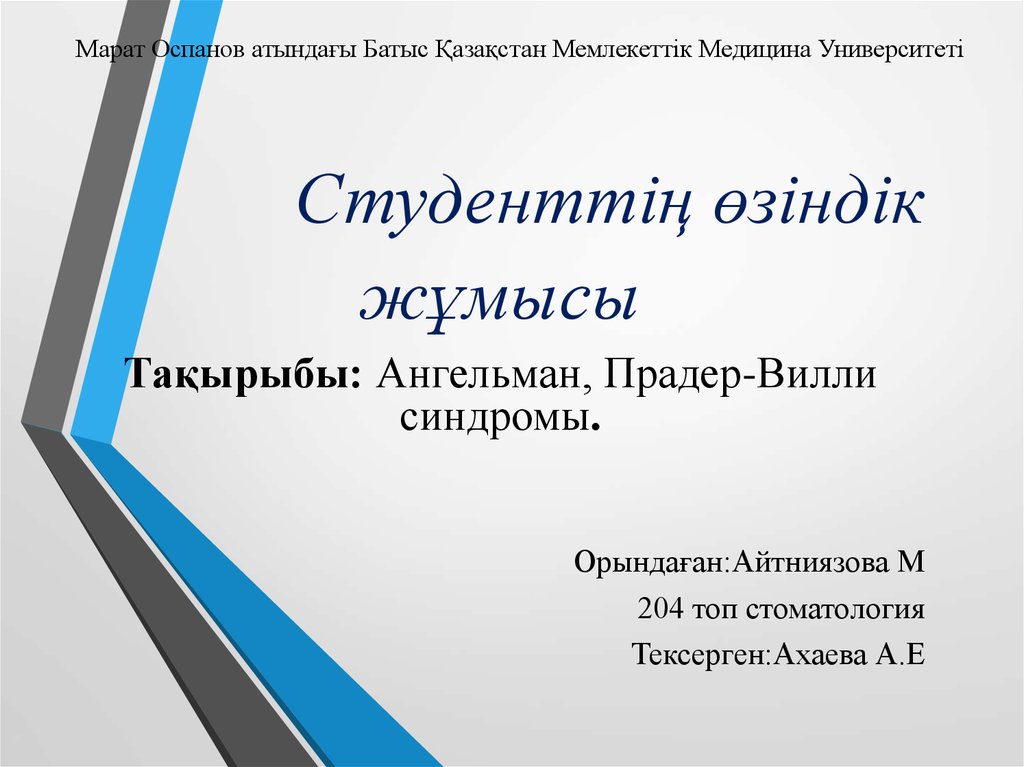 Марат Оспанов атындағы Батыс Қазақстан Мемлекеттік Медицина Университеті

Студенттің өзіндік жұмысы

Тақырыбы: Ангельман, Прадер-Вилли синдромы.

Орындаған:Айтниязова М
204 топ стоматология
Тексерген:Ахаева А.Е